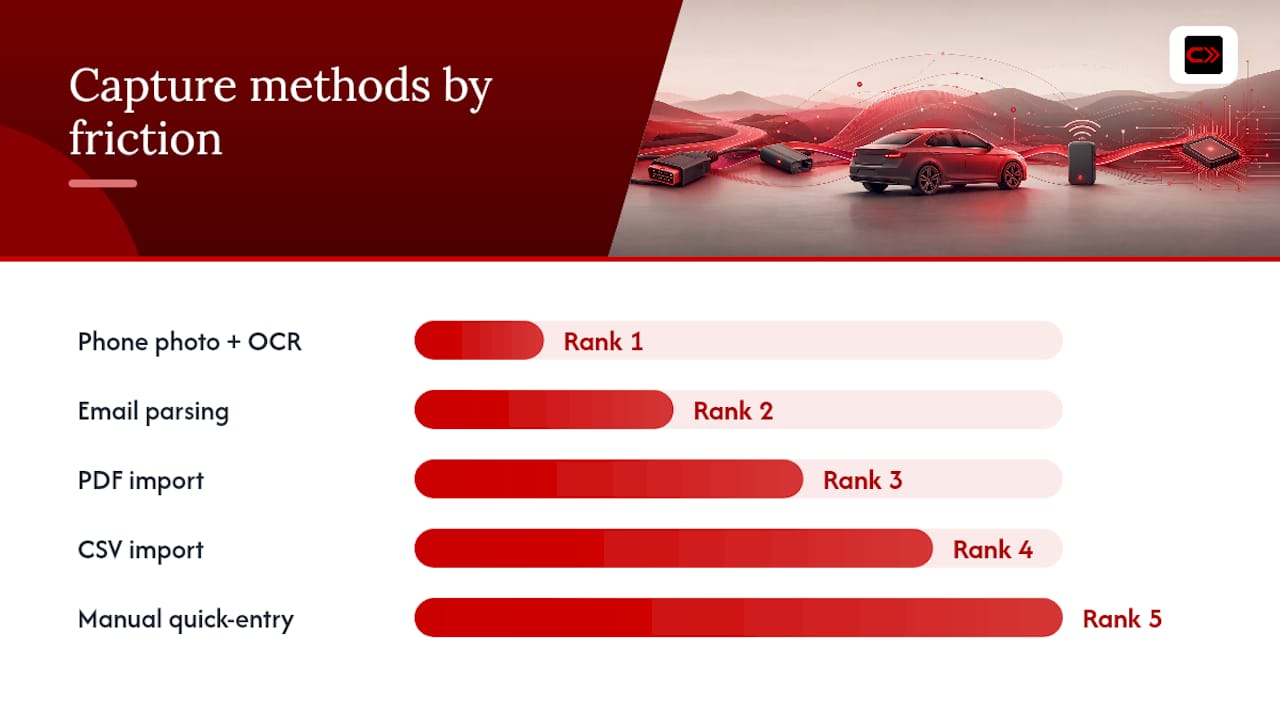 Capture methods by friction

Phone photo + OCR
Rank 1

Email parsing
Rank 2

PDF import
Rank 3

CSV import
Rank 4

Manual quick-entry
Rank 5